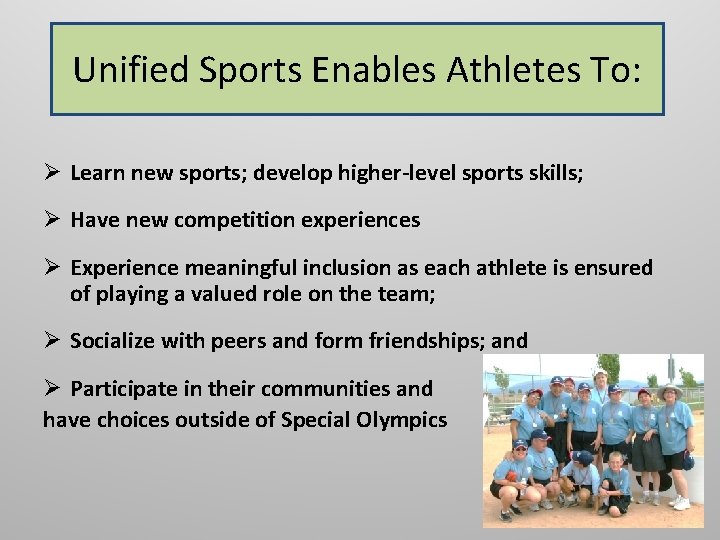 Unified Sports Enables Athletes To:

➢ Learn new sports; develop higher-level sports skills;

➢ Have new competition experiences

➢ Experience meaningful inclusion as each athlete is ensured of playing a valued role on the team;

➢ Socialize with peers and form friendships; and

➢ Participate in their communities and have choices outside of Special Olympics